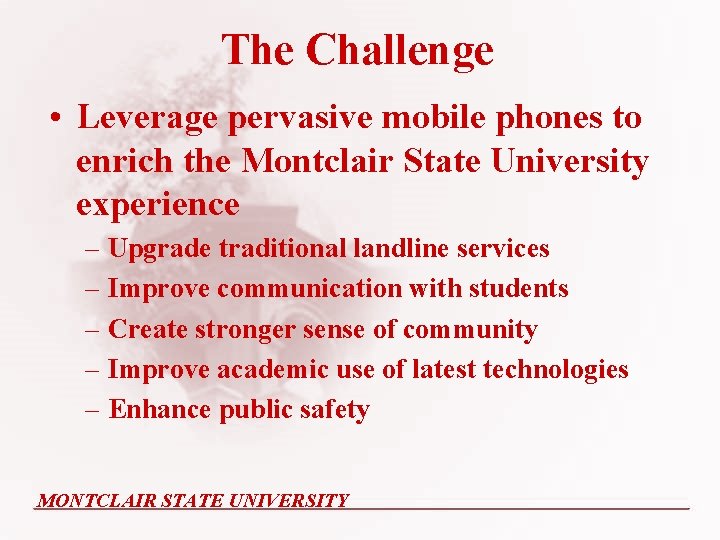 The Challenge

• Leverage pervasive mobile phones to enrich the Montclair State University experience

– Upgrade traditional landline services
– Improve communication with students
– Create stronger sense of community
– Improve academic use of latest technologies
– Enhance public safety

MONTCLAIR STATE UNIVERSITY